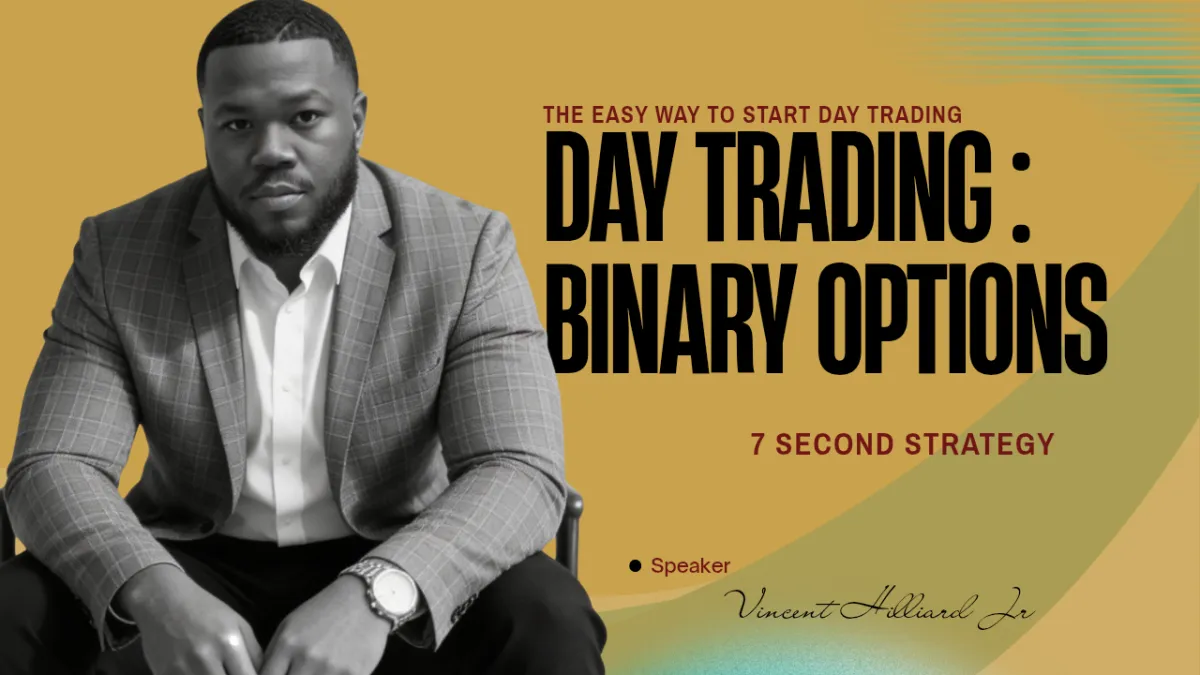 THE EASY WAY TO START DAY TRADING

DAY TRADING :
BINARY OPTIONS

7 SECOND STRATEGY

• Speaker

Vincent Hilliard Jr